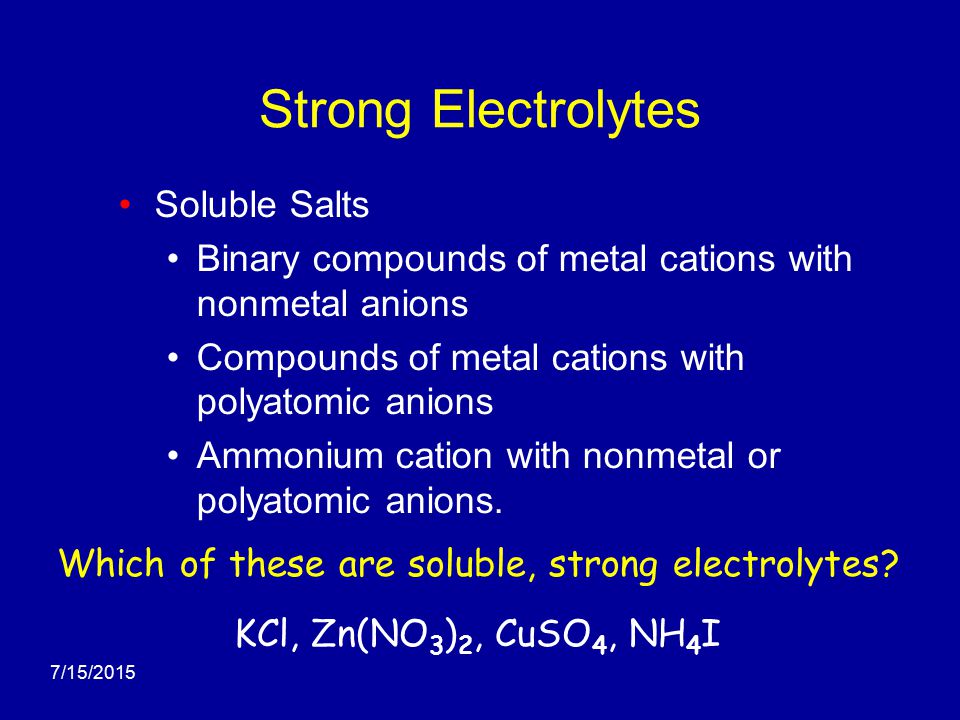 Strong Electrolytes

• Soluble Salts
  • Binary compounds of metal cations with nonmetal anions
  • Compounds of metal cations with polyatomic anions
  • Ammonium cation with nonmetal or polyatomic anions.

Which of these are soluble, strong electrolytes?

$KCl$, $Zn(NO_3)_2$, $CuSO_4$, $NH_4I$

7/15/2015